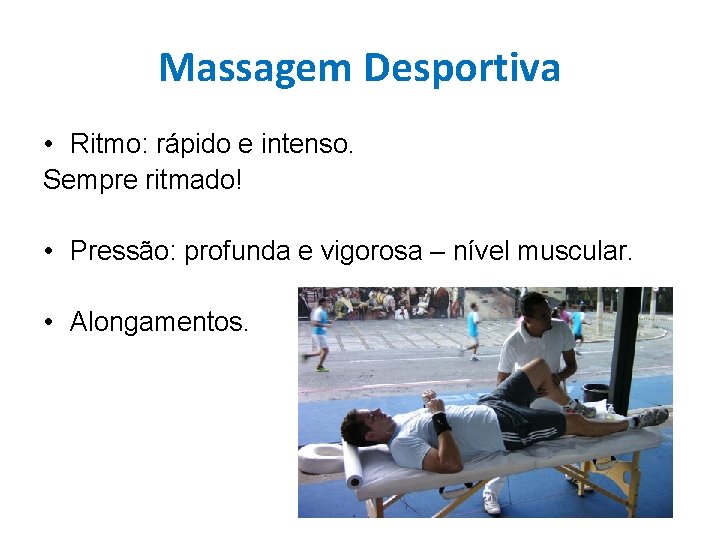 Massagem Desportiva

• Ritmo: rápido e intenso.
Sempre ritmado!

• Pressão: profunda e vigorosa – nível muscular.

• Alongamentos.